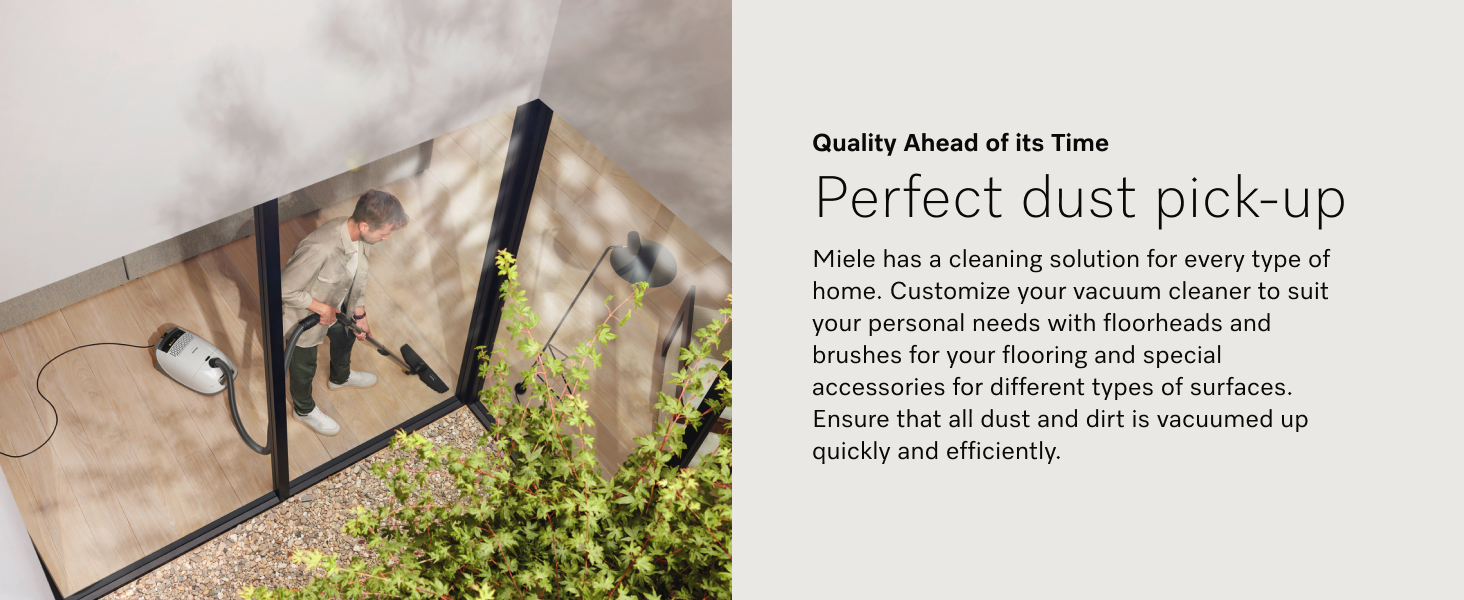 Quality Ahead of its Time

Perfect dust pick-up

Miele has a cleaning solution for every type of home. Customize your vacuum cleaner to suit your personal needs with floorheads and brushes for your flooring and special accessories for different types of surfaces. Ensure that all dust and dirt is vacuumed up quickly and efficiently.